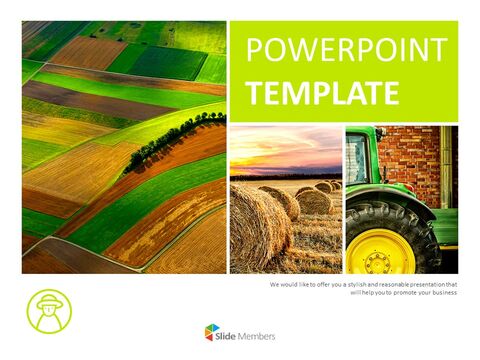 POWERPOINT
TEMPLATE

We would like to offer you a stylish and reasonable presentation that will help you to promote your business

Slide Members